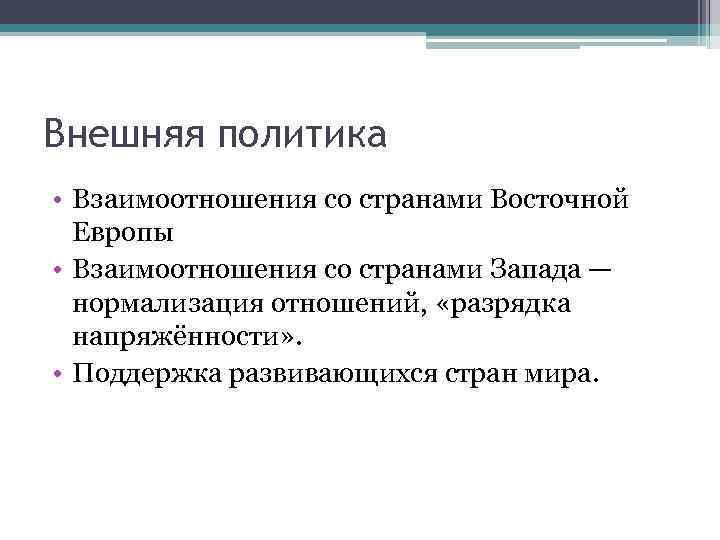 Внешняя политика

• Взаимоотношения со странами Восточной Европы
• Взаимоотношения со странами Запада — нормализация отношений, «разрядка напряжённости».
• Поддержка развивающихся стран мира.